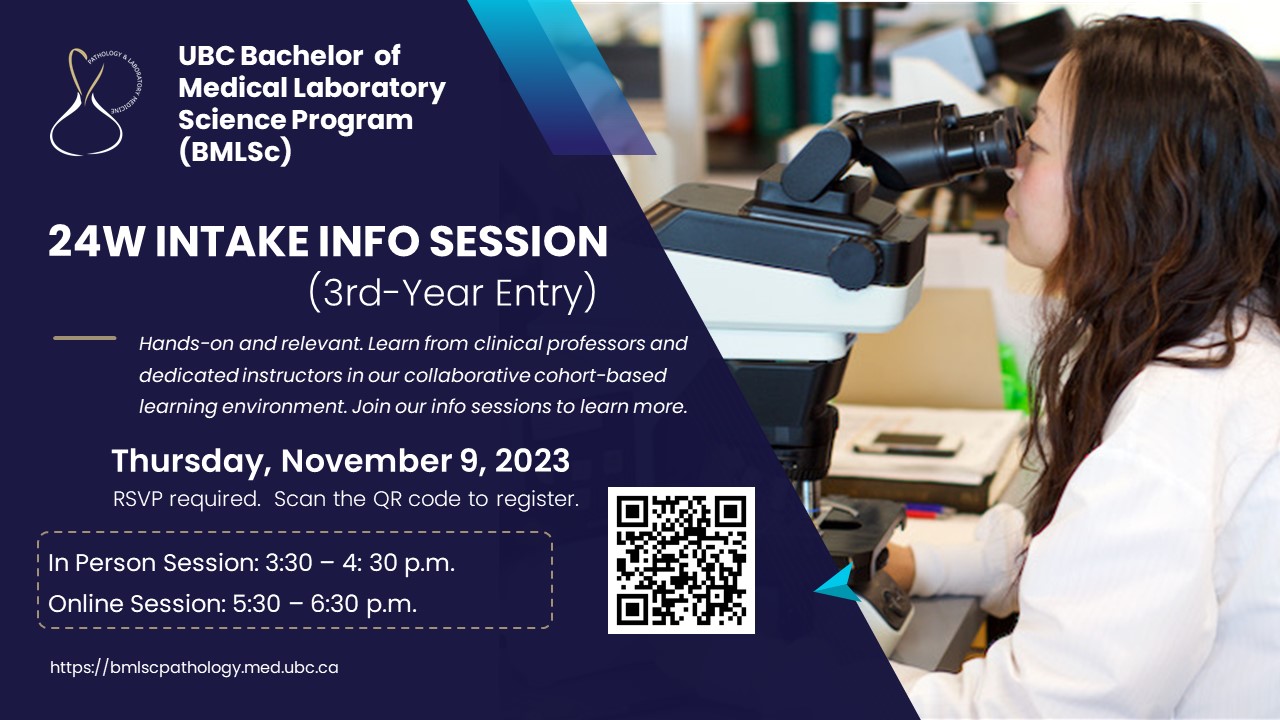 PATHOLOGY & LABORATORY MEDICINE

UBC Bachelor of Medical Laboratory Science Program (BMLSc)

24W INTAKE INFO SESSION
(3rd-Year Entry)

Hands-on and relevant. Learn from clinical professors and dedicated instructors in our collaborative cohort-based learning environment. Join our info sessions to learn more.

Thursday, November 9, 2023
RSVP required. Scan the QR code to register.

In Person Session: 3:30 – 4: 30 p.m.
Online Session: 5:30 – 6:30 p.m.

https://bmlscpathology.med.ubc.ca